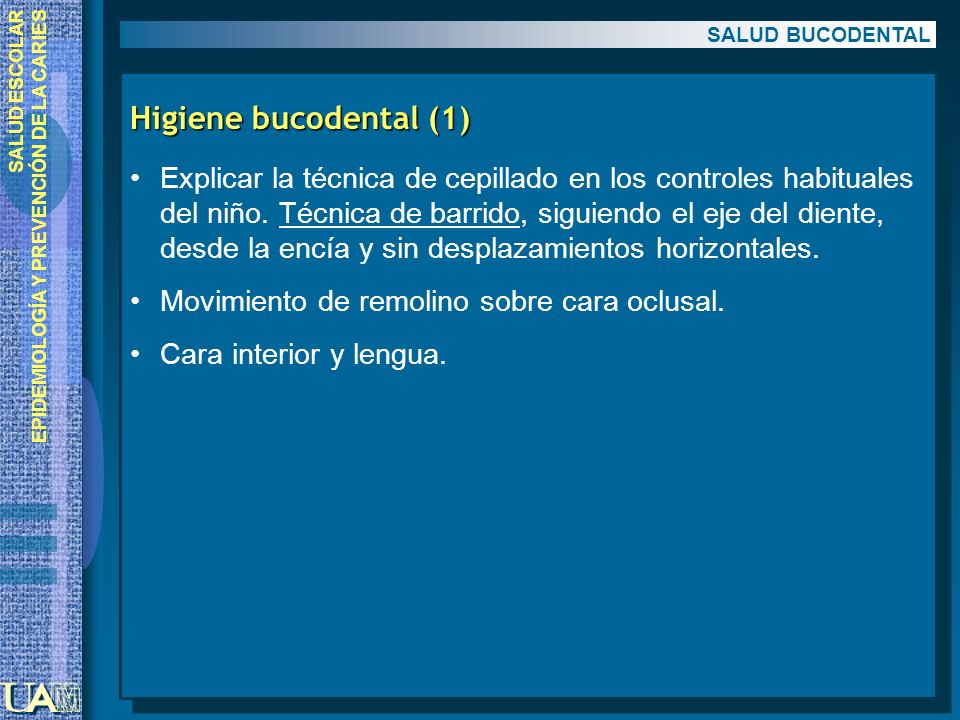 SALUD ESCOLAR
EPIDEMIOLOGÍA Y PREVENCIÓN DE LA CARIES

SALUD BUCODENTAL

Higiene bucodental (1)

• Explicar la técnica de cepillado en los controles habituales del niño. Técnica de barrido, siguiendo el eje del diente, desde la encía y sin desplazamientos horizontales.

• Movimiento de remolino sobre cara oclusal.

• Cara interior y lengua.

UAM